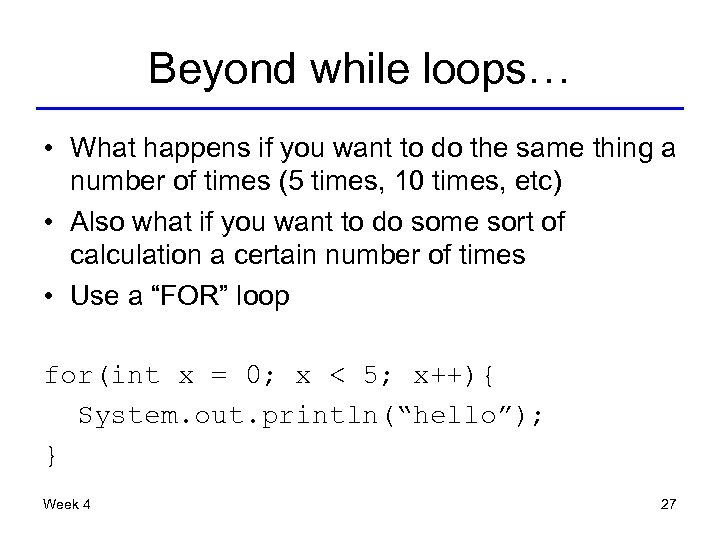 Beyond while loops…

• What happens if you want to do the same thing a number of times (5 times, 10 times, etc)
• Also what if you want to do some sort of calculation a certain number of times
• Use a “FOR” loop

for(int x = 0; x < 5; x++){
  System.out.println(“hello”);
}

Week 4

27